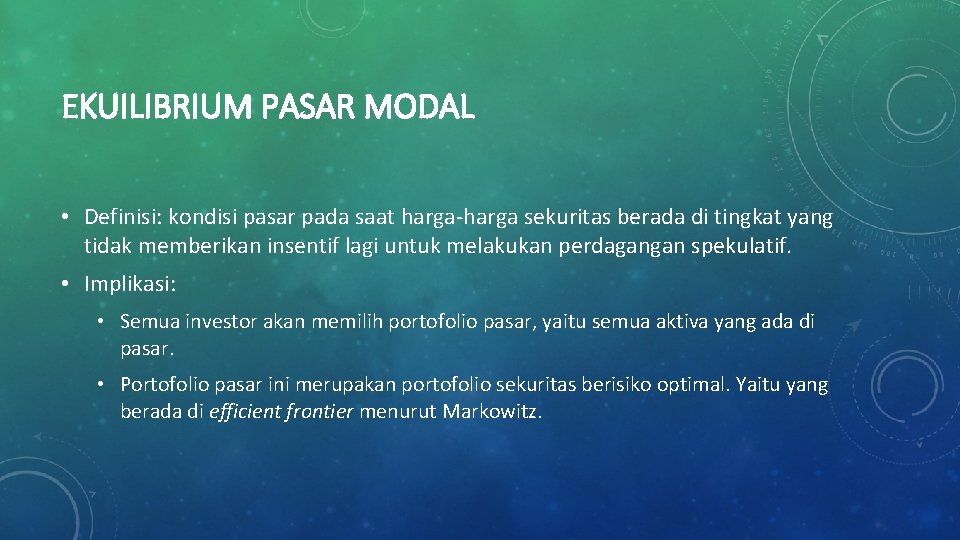 EKUILIBRIUM PASAR MODAL

• Definisi: kondisi pasar pada saat harga-harga sekuritas berada di tingkat yang tidak memberikan insentif lagi untuk melakukan perdagangan spekulatif.

• Implikasi:

• Semua investor akan memilih portofolio pasar, yaitu semua aktiva yang ada di pasar.

• Portofolio pasar ini merupakan portofolio sekuritas berisiko optimal. Yaitu yang berada di efficient frontier menurut Markowitz.